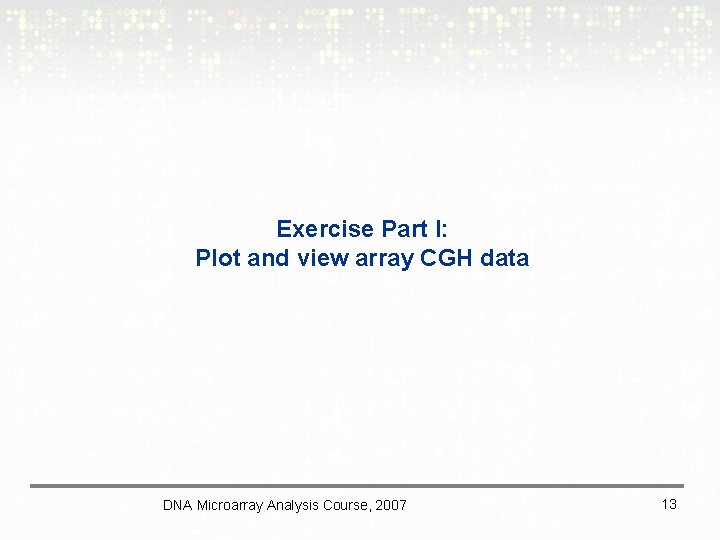 Exercise Part I:
Plot and view array CGH data

DNA Microarray Analysis Course, 2007

13